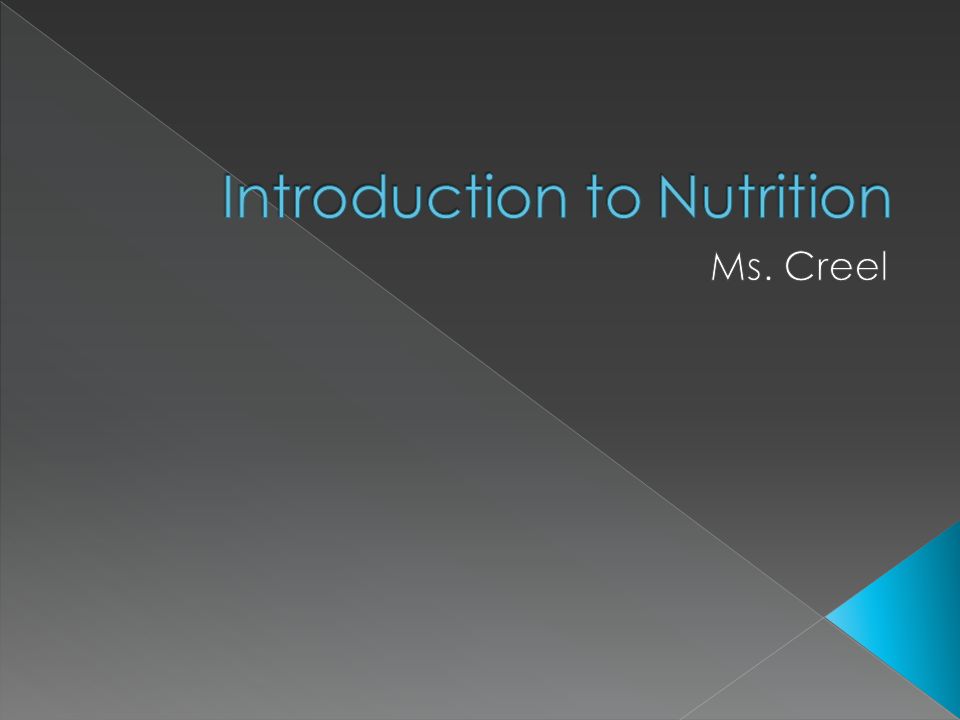 Introduction to Nutrition

Ms. Creel